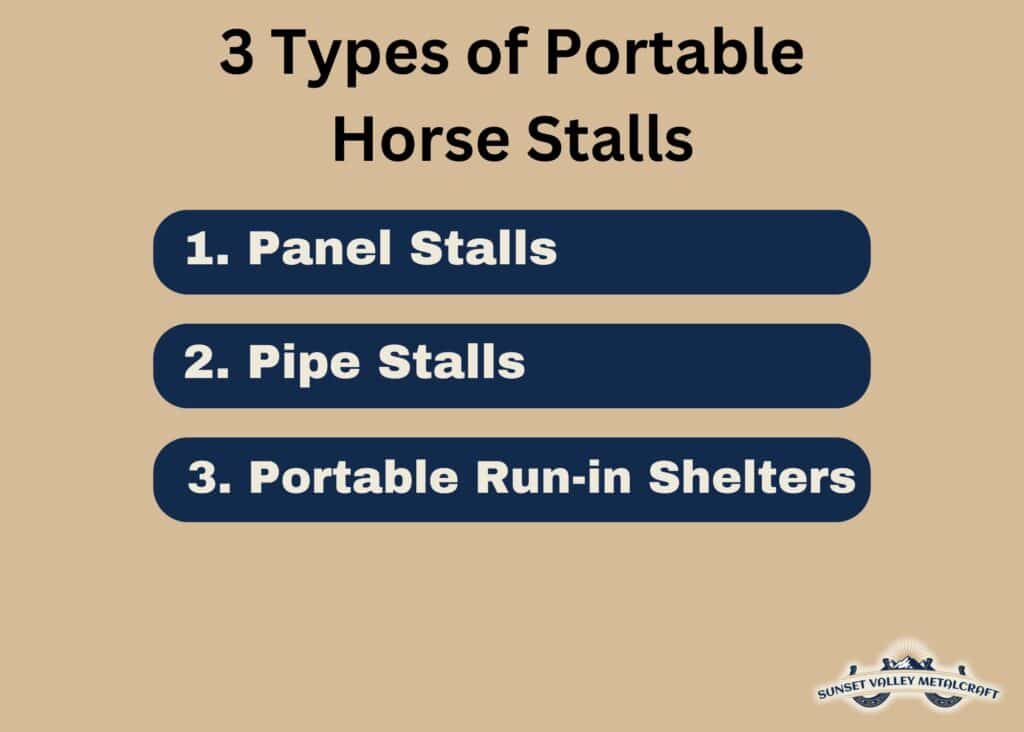 3 Types of Portable Horse Stalls

1. Panel Stalls

2. Pipe Stalls

3. Portable Run-in Shelters

SUNSET VALLEY METALCRAFT